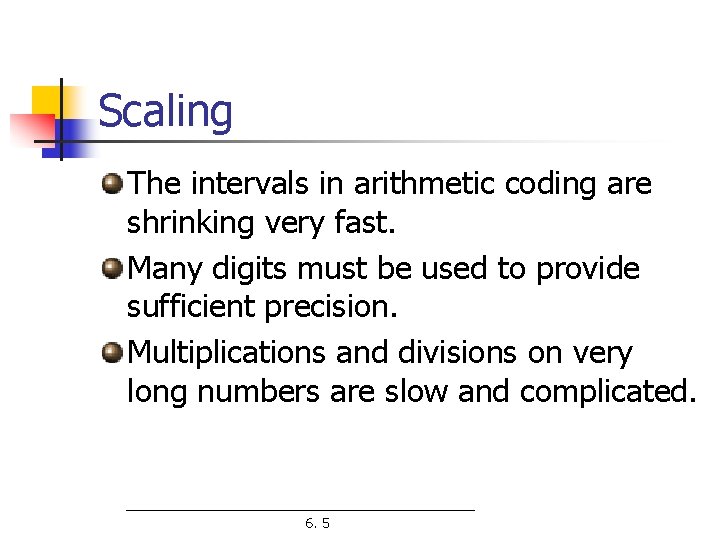 Scaling

The intervals in arithmetic coding are shrinking very fast.

Many digits must be used to provide sufficient precision.

Multiplications and divisions on very long numbers are slow and complicated.

6. 5